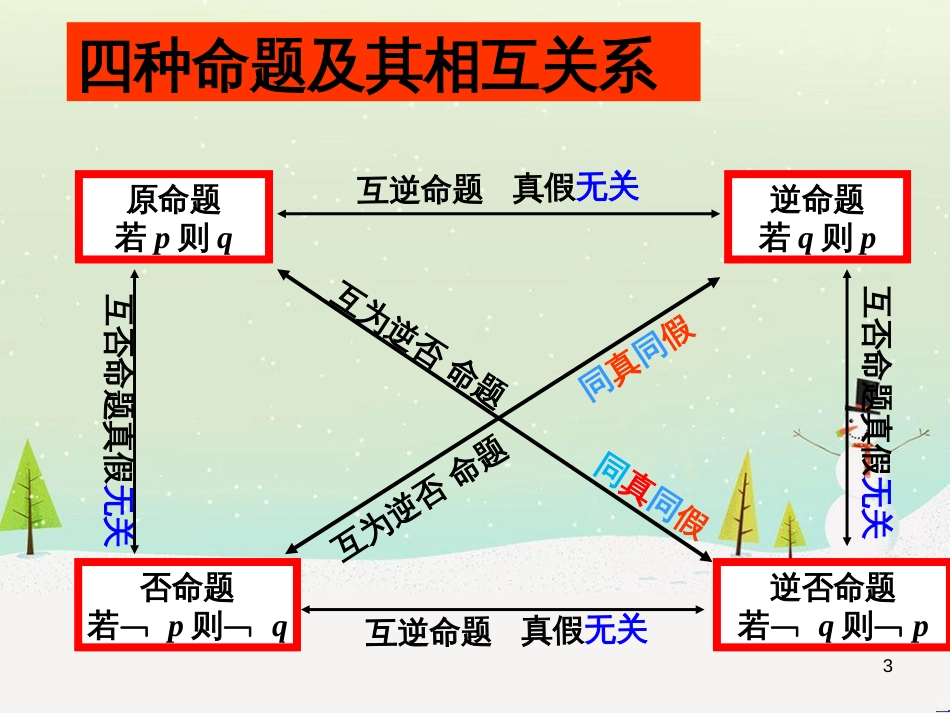 四种命题及其相互关系

原命题
若 $p$ 则 $q$

互逆命题 真假无关

逆命题
若 $q$ 则 $p$

互否命题真假无关

互为逆否 命题

同真同假

互为逆否 命题

同真同假

互否命题真假无关

否命题
若$\neg p$ 则$\neg q$

互逆命题 真假无关

逆否命题
若$\neg q$ 则$\neg p$

3